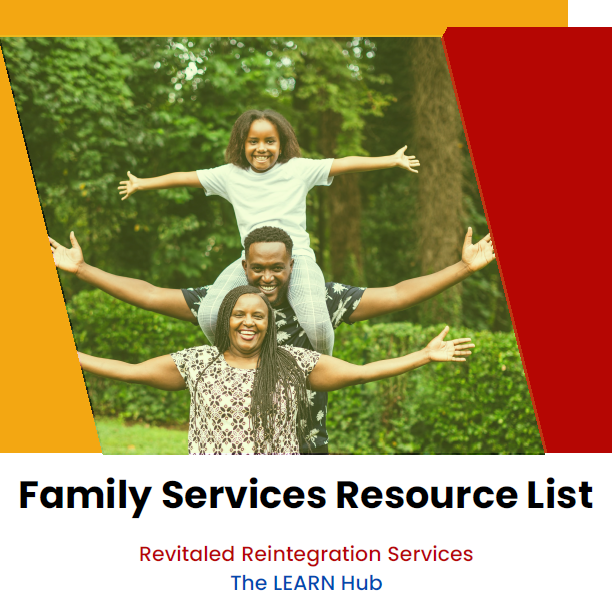 Family Services Resource List

Revitaled Reintegration Services
The LEARN Hub